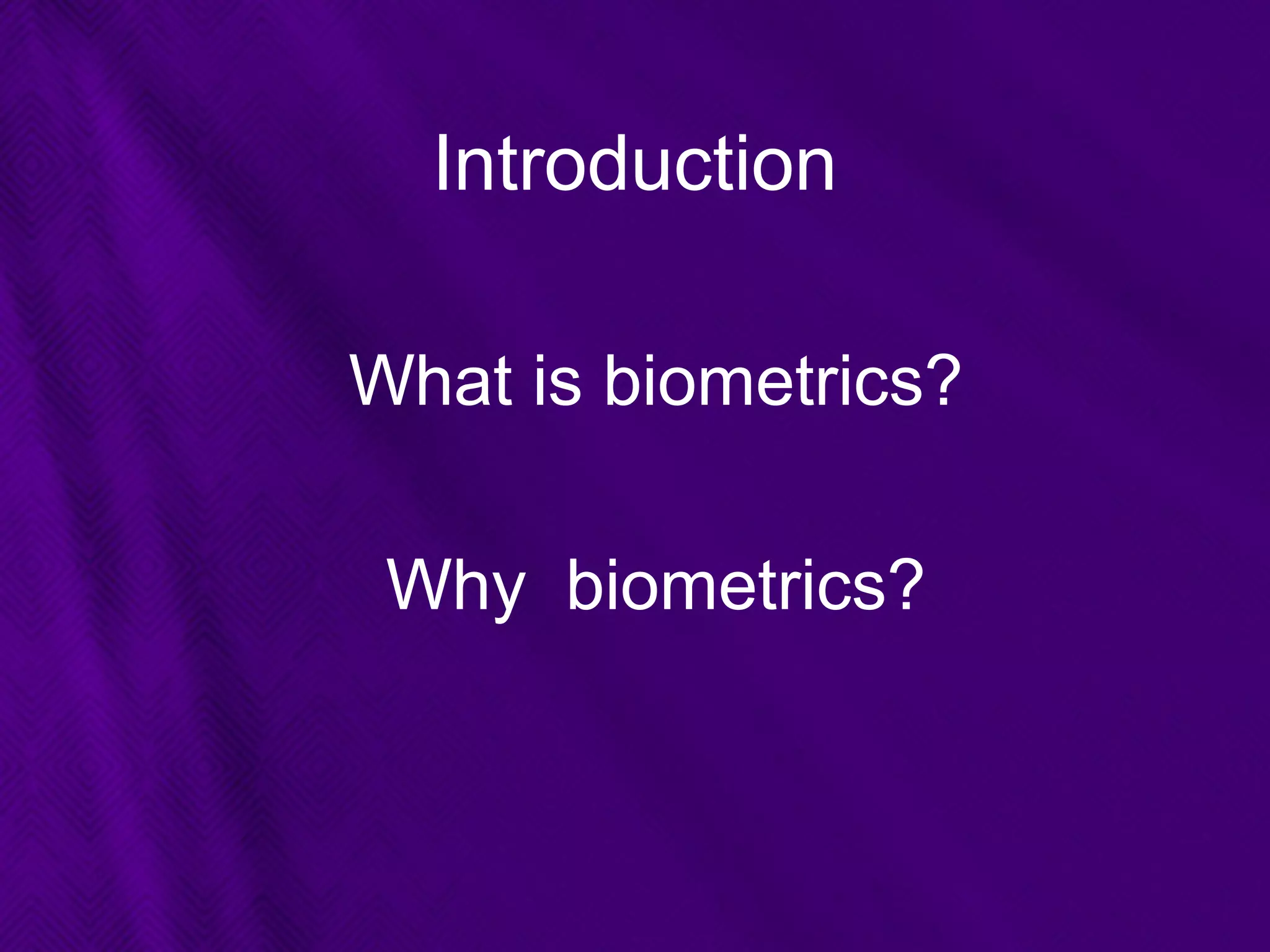 Introduction

What is biometrics?

Why biometrics?